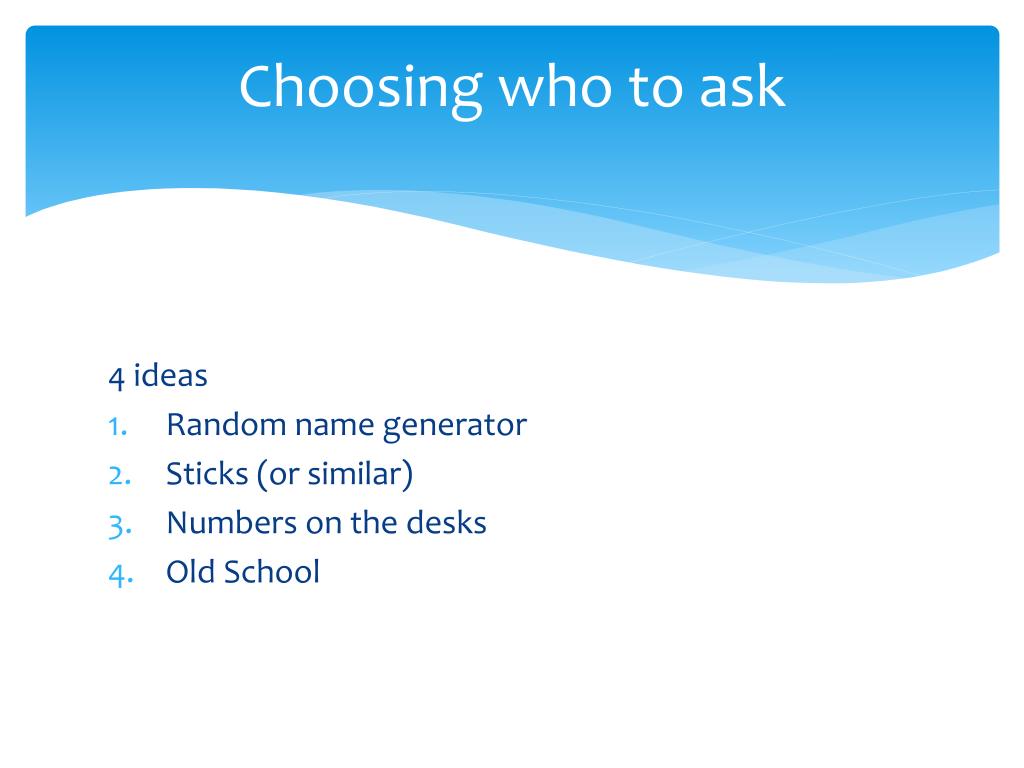 Choosing who to ask

4 ideas
1. Random name generator
2. Sticks (or similar)
3. Numbers on the desks
4. Old School